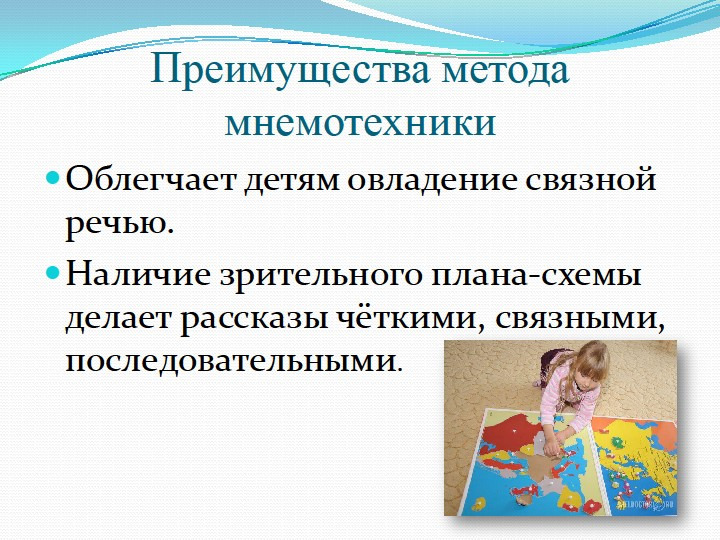 Преимущества метода мнемотехники

Облегчает детям овладение связной речью.

Наличие зрительного плана-схемы делает рассказы чёткими, связными, последовательными.